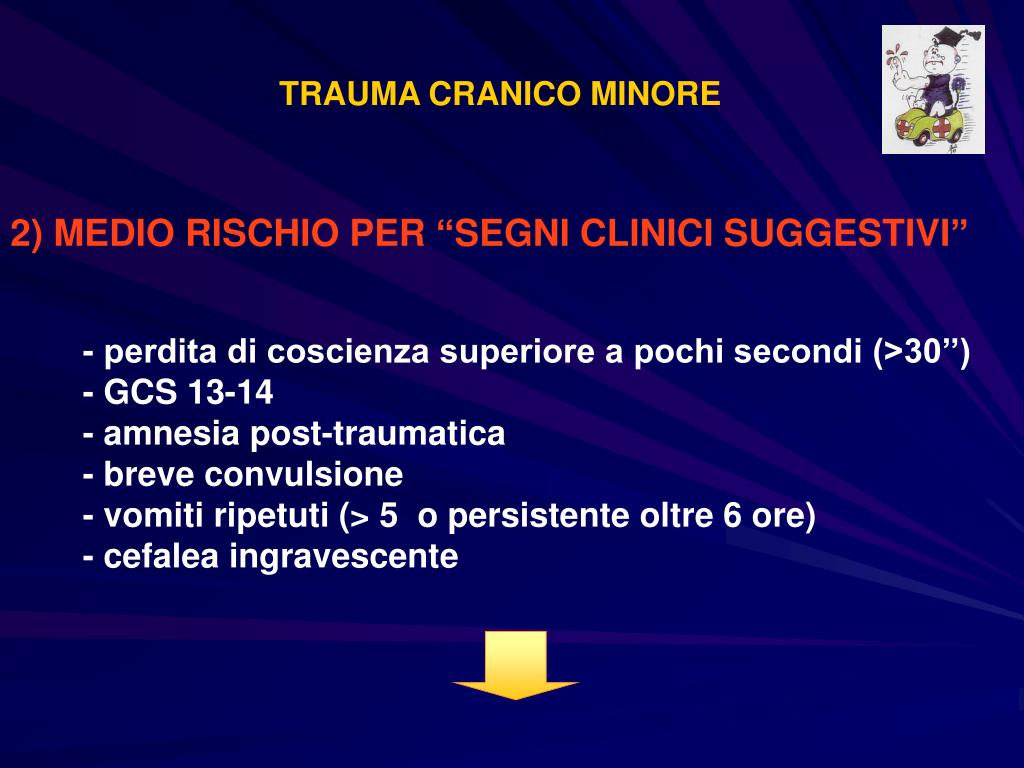 TRAUMA CRANICO MINORE

2) MEDIO RISCHIO PER “SEGNI CLINICI SUGGESTIVI”

- perdita di coscienza superiore a pochi secondi (>30’’)
- GCS 13-14
- amnesia post-traumatica
- breve convulsione
- vomiti ripetuti (> 5 o persistente oltre 6 ore)
- cefalea ingravescente